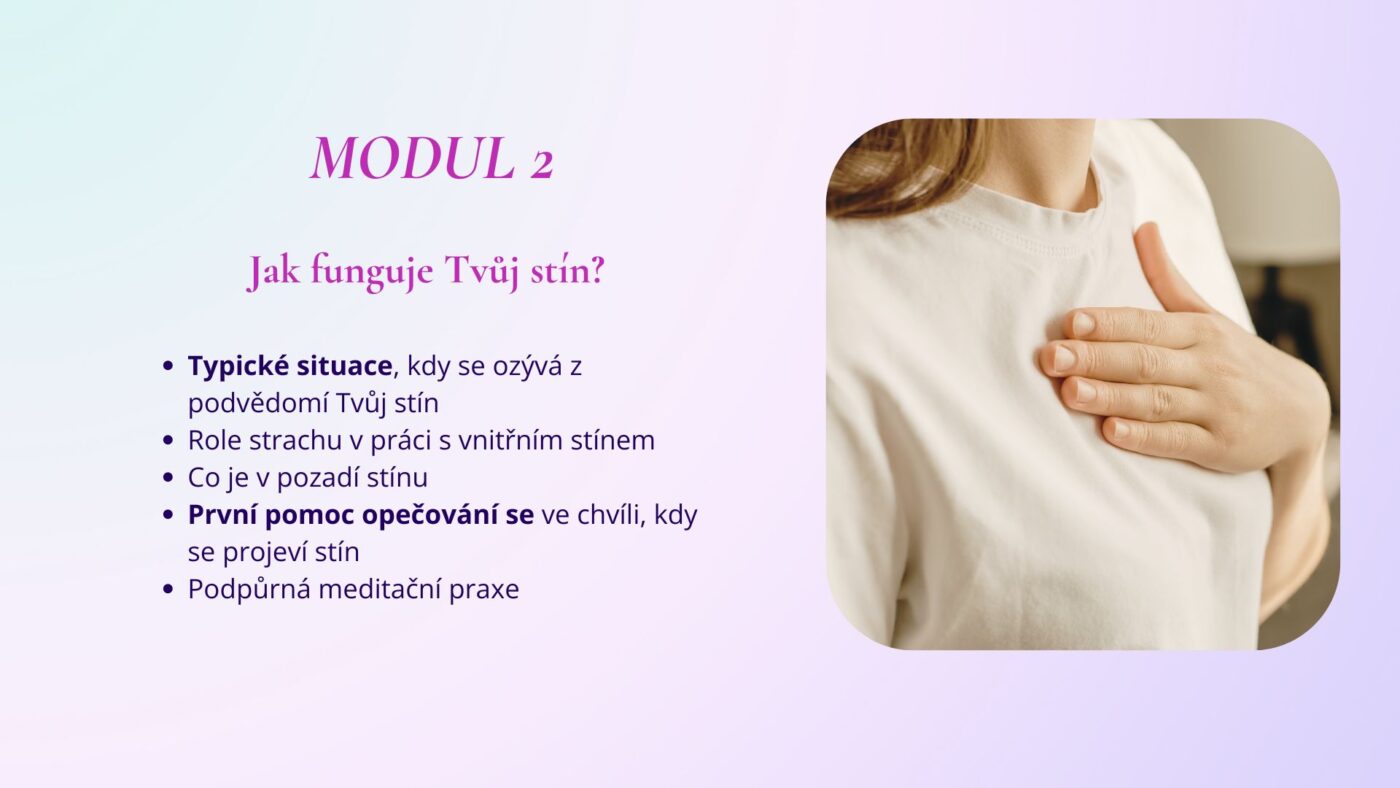 MODUL 2

Jak funguje Tvůj stín?

- Typické situace, kdy se ozývá z podvědomí Tvůj stín
- Role strachu v práci s vnitřním stínem
- Co je v pozadí stínu
- První pomoc opečování se ve chvíli, kdy se projeví stín
- Podpůrná meditační praxe